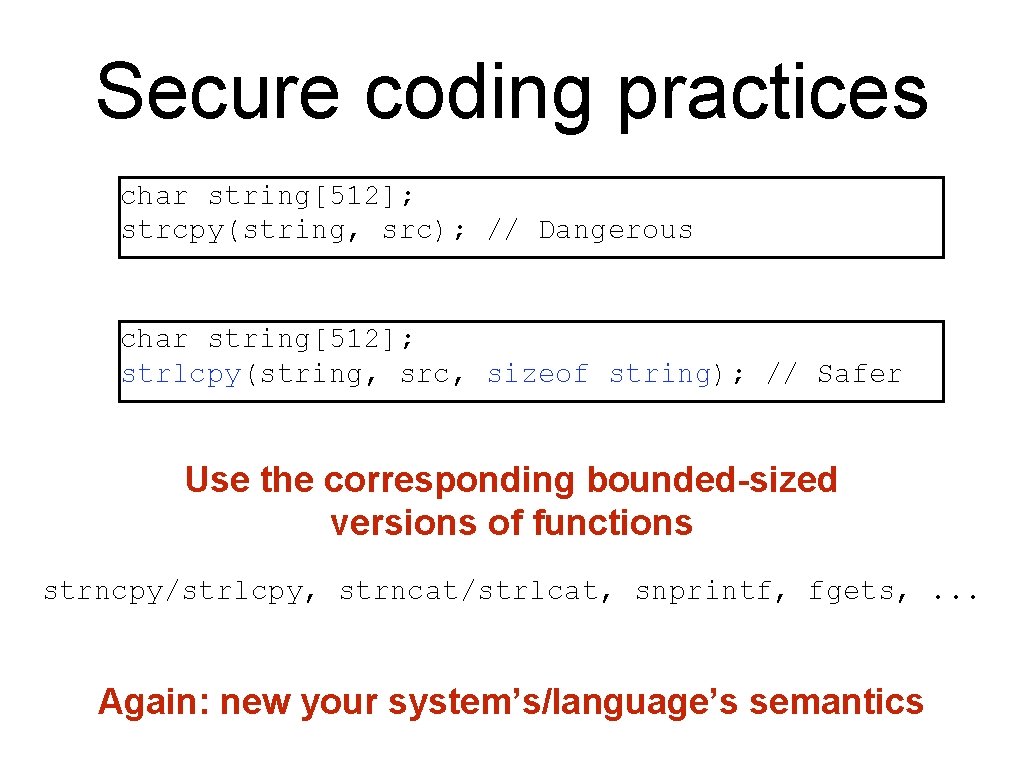 Secure coding practices

char string[512];
strcpy(string, src); // Dangerous

char string[512];
strlcpy(string, src, sizeof string); // Safer

Use the corresponding bounded-sized versions of functions

strncpy/strlcpy, strncat/strlcat, snprintf, fgets, ...

Again: new your system's/language's semantics